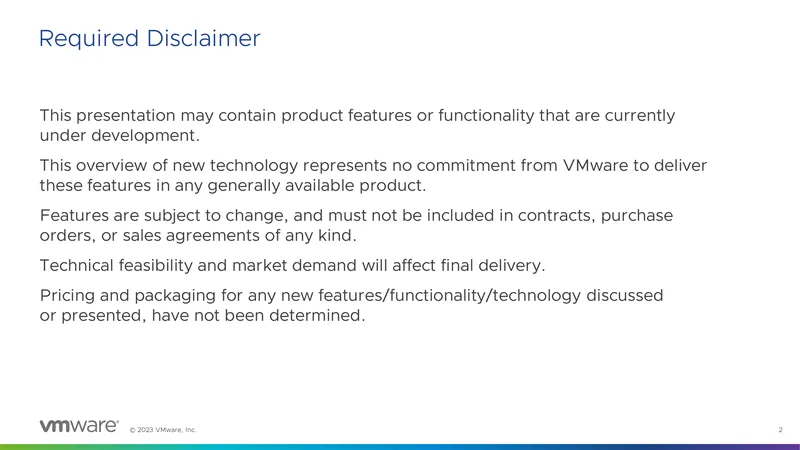 Required Disclaimer

This presentation may contain product features or functionality that are currently under development.

This overview of new technology represents no commitment from VMware to deliver these features in any generally available product.

Features are subject to change, and must not be included in contracts, purchase orders, or sales agreements of any kind.

Technical feasibility and market demand will affect final delivery.

Pricing and packaging for any new features/functionality/technology discussed or presented, have not been determined.

vmware® © 2023 VMware, Inc. 2